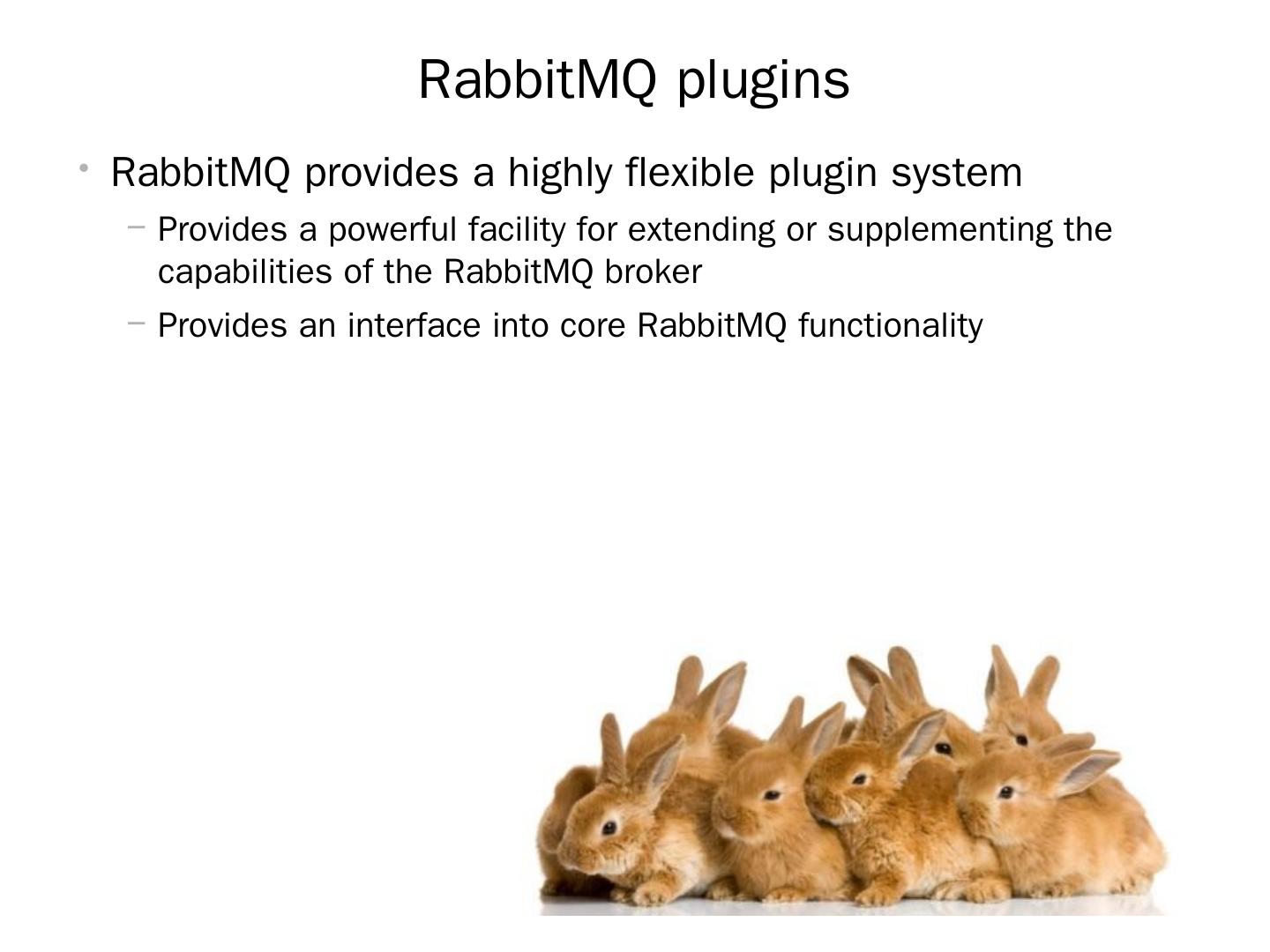 RabbitMQ plugins

• RabbitMQ provides a highly flexible plugin system

– Provides a powerful facility for extending or supplementing the capabilities of the RabbitMQ broker

– Provides an interface into core RabbitMQ functionality